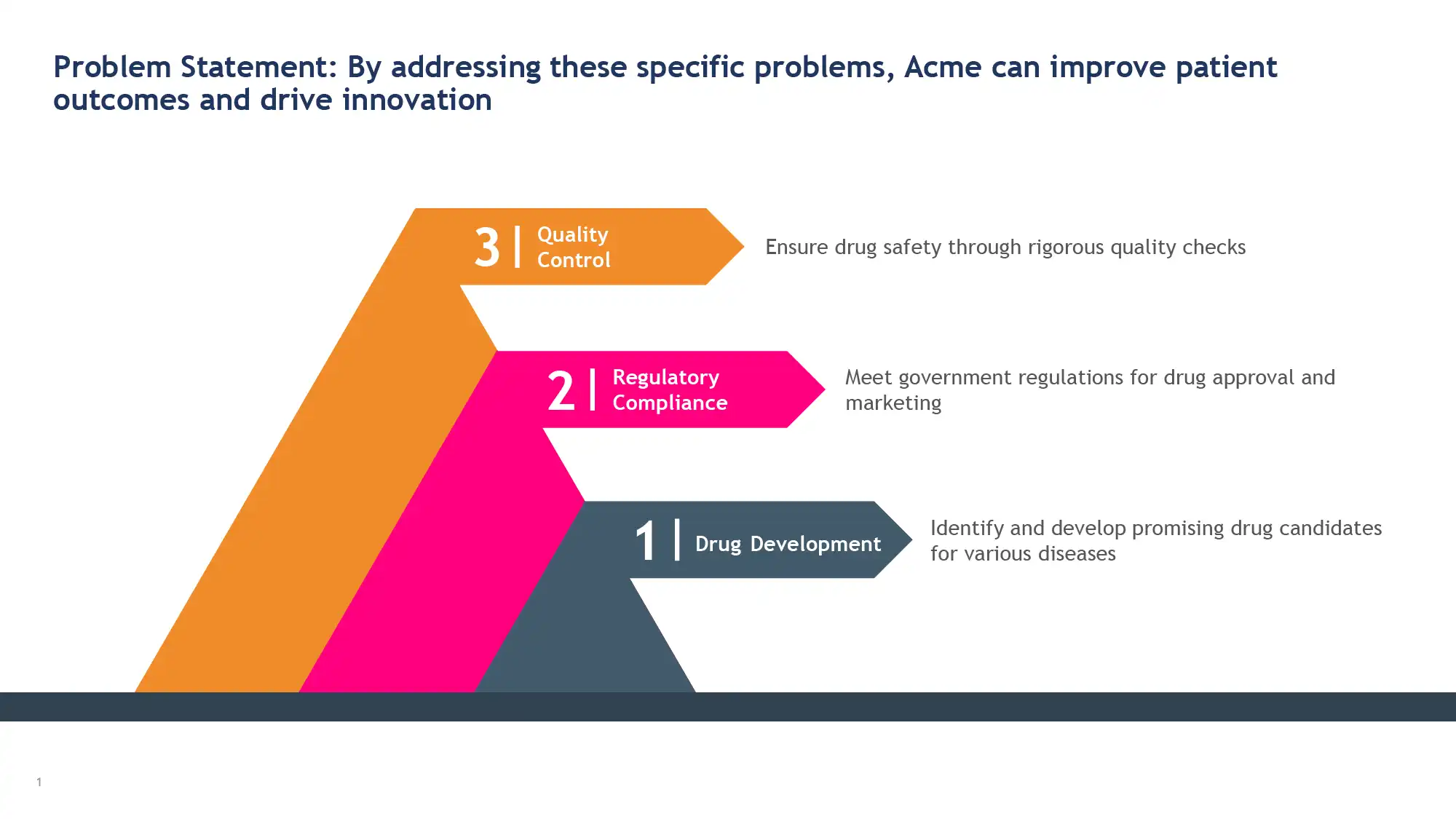 Problem Statement: By addressing these specific problems, Acme can improve patient outcomes and drive innovation

3 | Quality Control

Ensure drug safety through rigorous quality checks

2 | Regulatory Compliance

Meet government regulations for drug approval and marketing

1 | Drug Development

Identify and develop promising drug candidates for various diseases

1